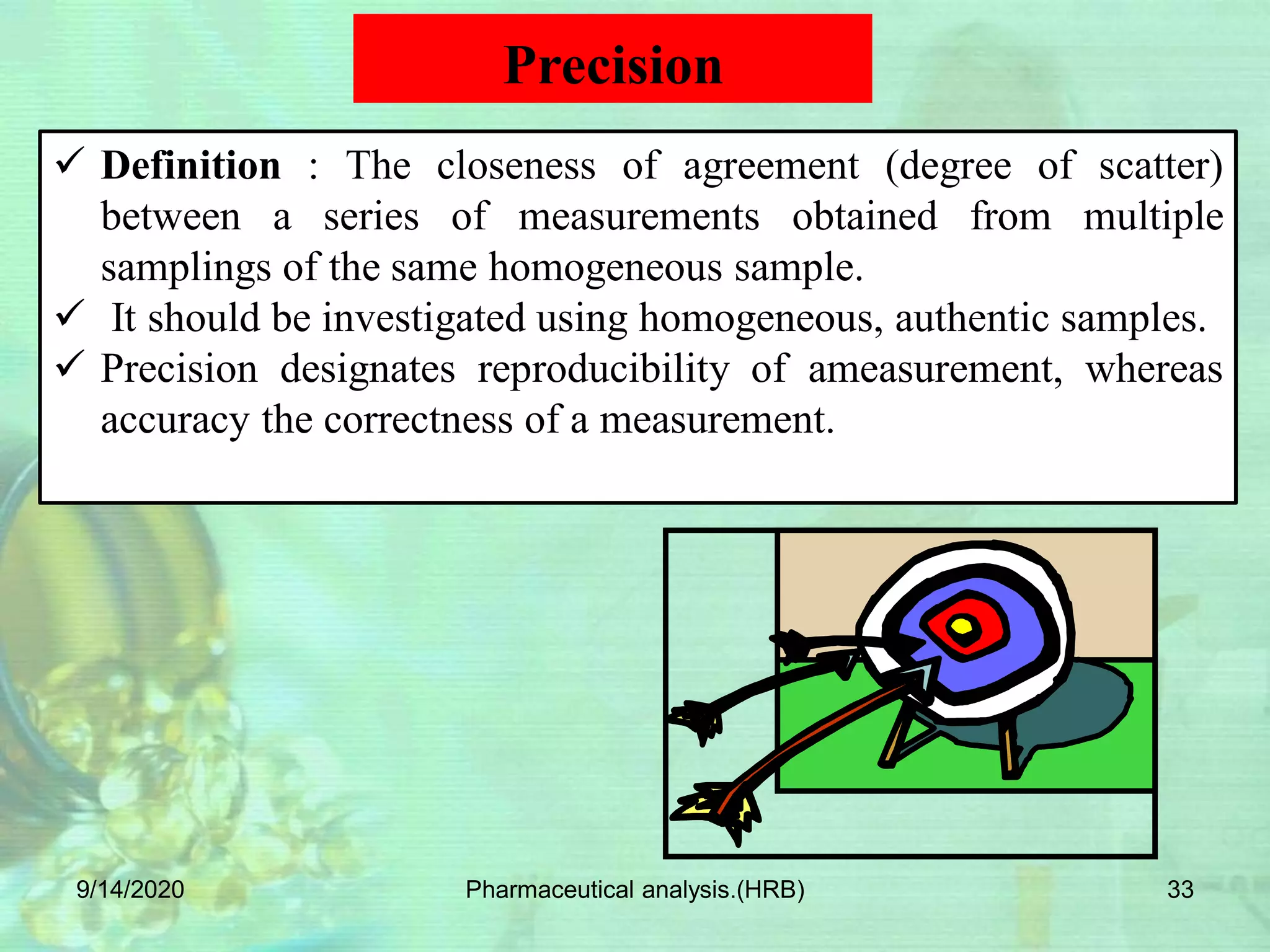 Precision

✓ Definition : The closeness of agreement (degree of scatter) between a series of measurements obtained from multiple samplings of the same homogeneous sample.
✓ It should be investigated using homogeneous, authentic samples.
✓ Precision designates reproducibility of ameasurement, whereas accuracy the correctness of a measurement.

9/14/2020
Pharmaceutical analysis.(HRB)
33